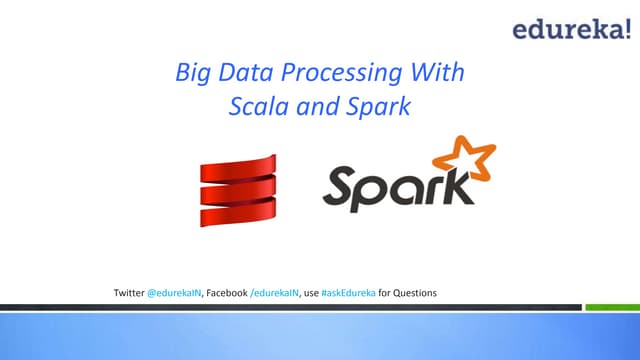 edureka!

Big Data Processing With Scala and Spark

Spark

Twitter @edurekaIN, Facebook /edurekaIN, use #askEdureka for Questions